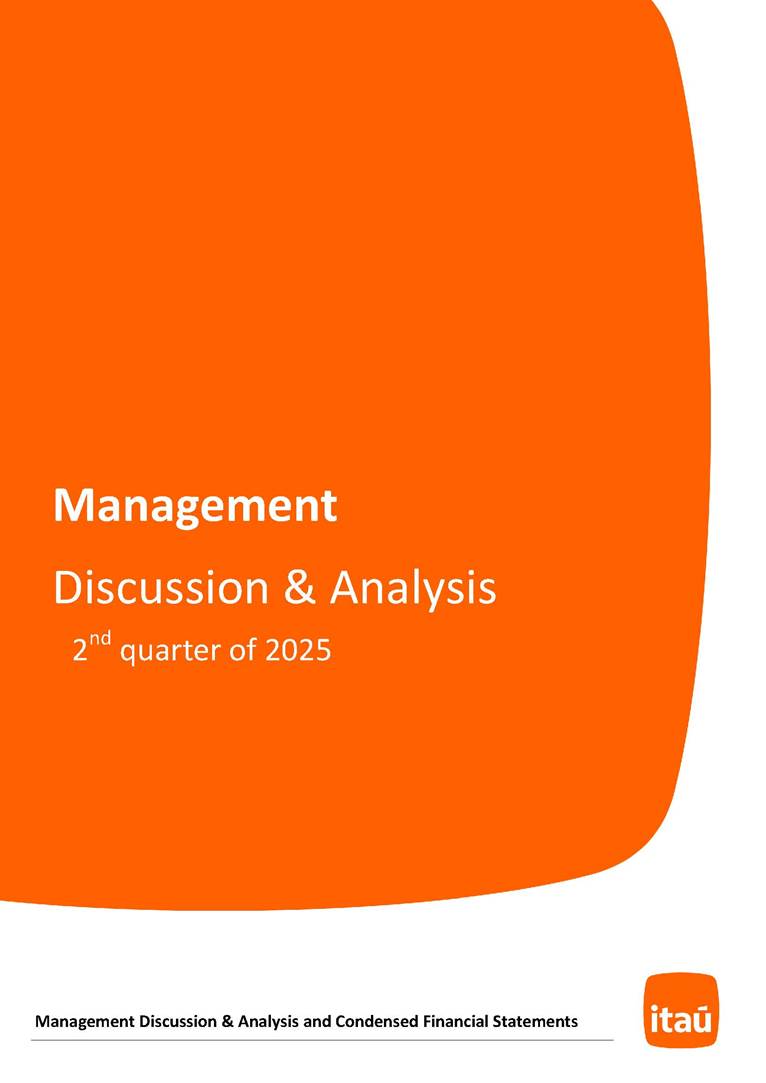 Management

Discussion & Analysis

$2^{nd}$ quarter of 2025

Management Discussion & Analysis and Condensed Financial Statements

itaú